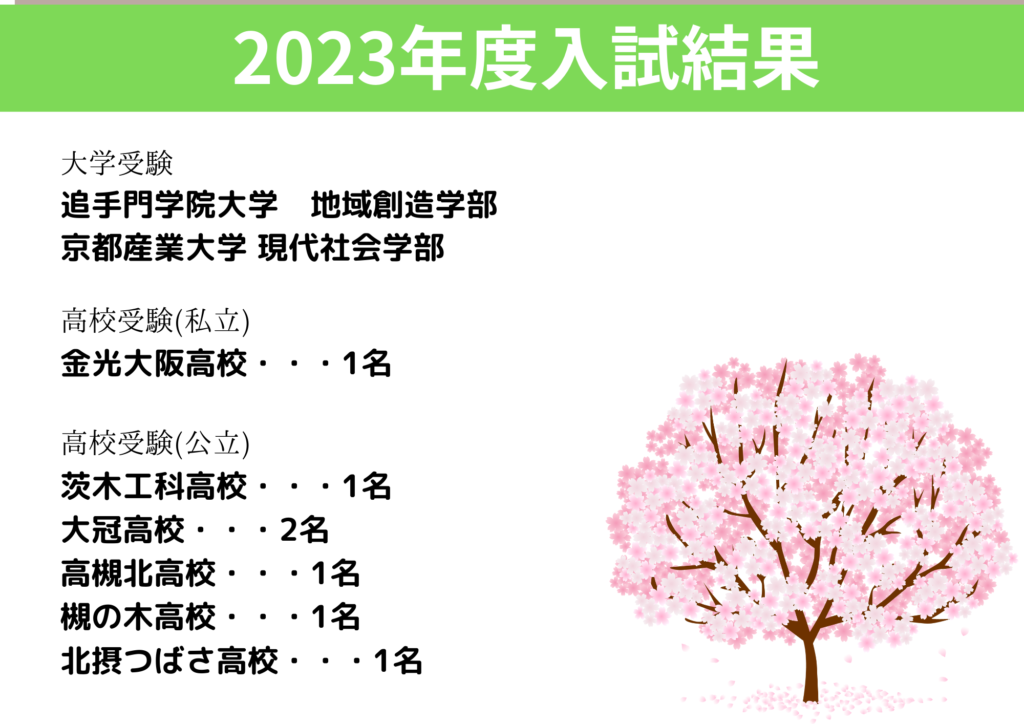 2023年度入試結果

大学受験
追手門学院大学　地域創造学部
京都産業大学 現代社会学部

高校受験(私立)
金光大阪高校・・・1名

高校受験(公立)
茨木工科高校・・・1名
大冠高校・・・2名
高槻北高校・・・1名
槻の木高校・・・1名
北摂つばさ高校・・・1名